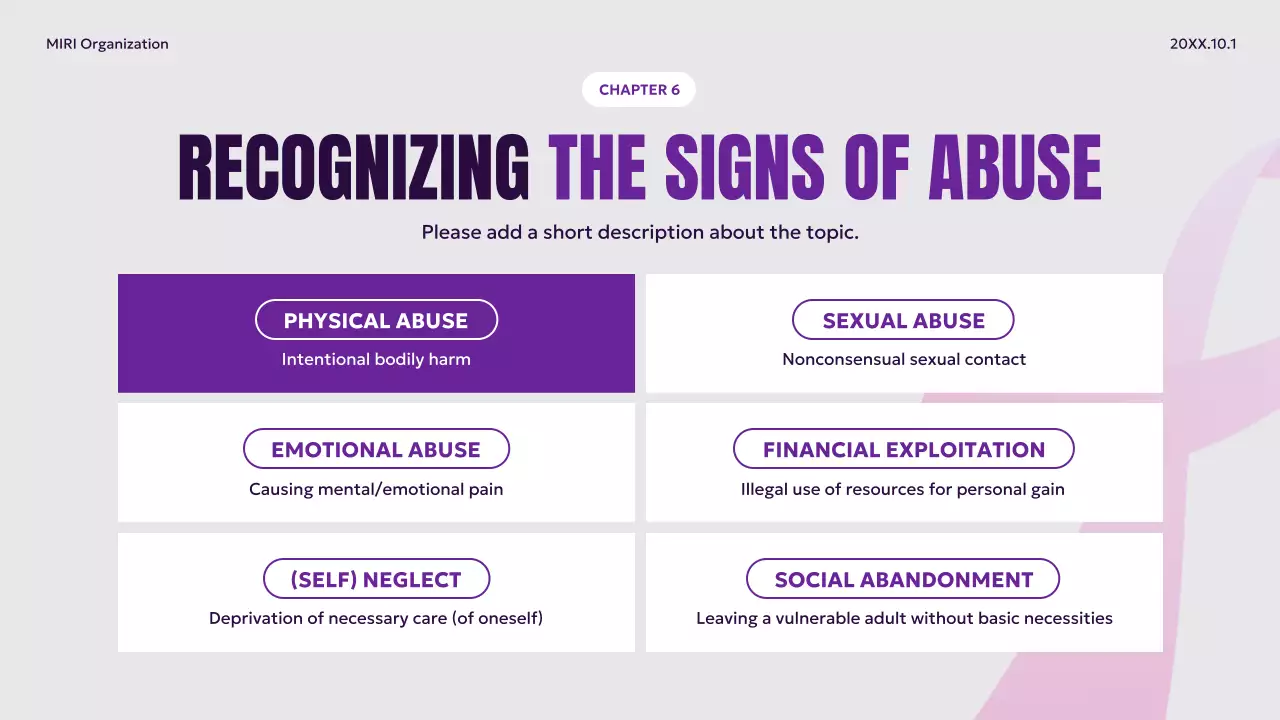 MIRI Organization

20XX.10.1

CHAPTER 6

RECOGNIZING THE SIGNS OF ABUSE

Please add a short description about the topic.

PHYSICAL ABUSE
Intentional bodily harm

SEXUAL ABUSE
Nonconsensual sexual contact

EMOTIONAL ABUSE
Causing mental/emotional pain

FINANCIAL EXPLOITATION
Illegal use of resources for personal gain

(SELF) NEGLECT
Deprivation of necessary care (of oneself)

SOCIAL ABANDONMENT
Leaving a vulnerable adult without basic necessities